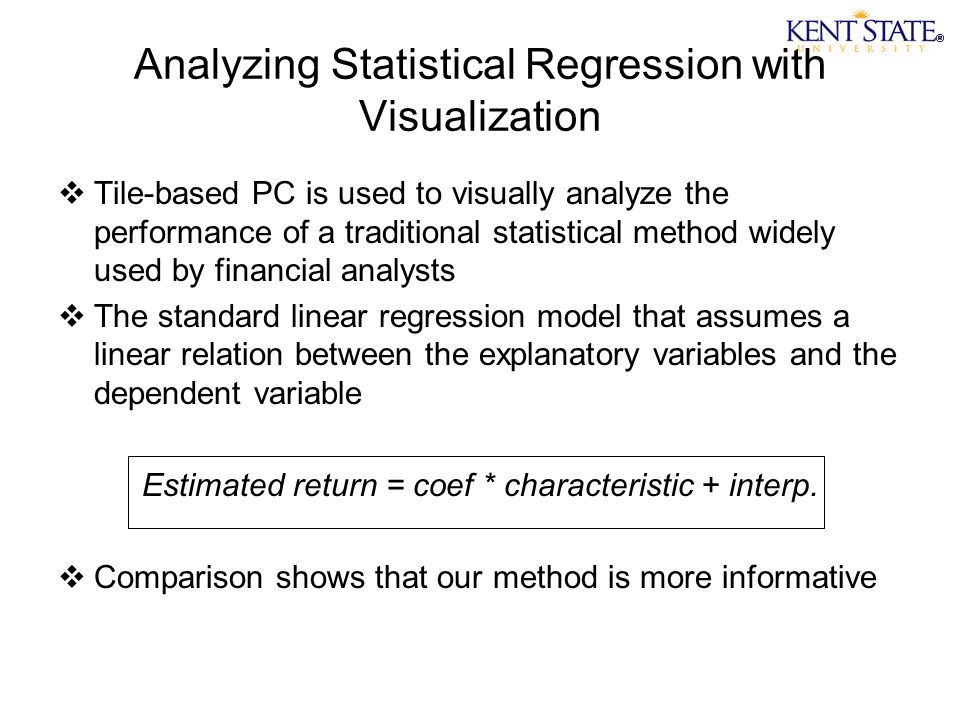 KENT STATE® UNIVERSITY

Analyzing Statistical Regression with Visualization

❖ Tile-based PC is used to visually analyze the performance of a traditional statistical method widely used by financial analysts

❖ The standard linear regression model that assumes a linear relation between the explanatory variables and the dependent variable

Estimated return = coef * characteristic + interp.

❖ Comparison shows that our method is more informative